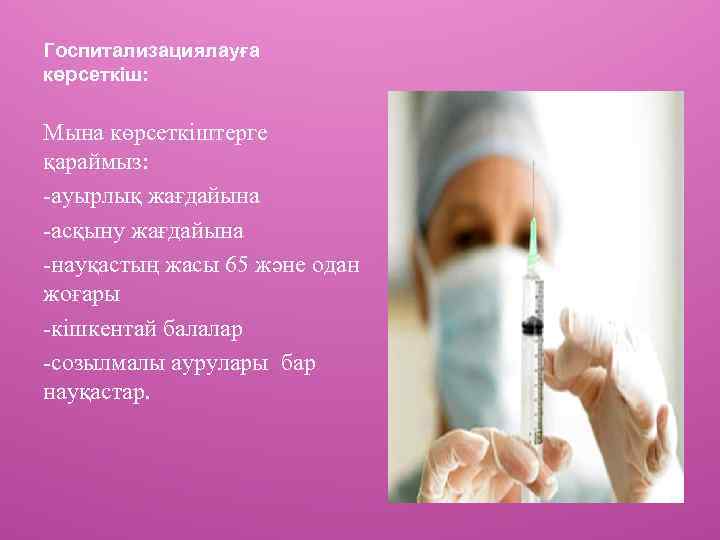 Госпитализациялауға көрсеткіш:

Мына көрсеткіштерге қараймыз:

-ауырлық жағдайына

-асқыну жағдайына

-науқастың жасы 65 және одан жоғары

-кішкентай балалар

-созылмалы аурулары бар науқастар.